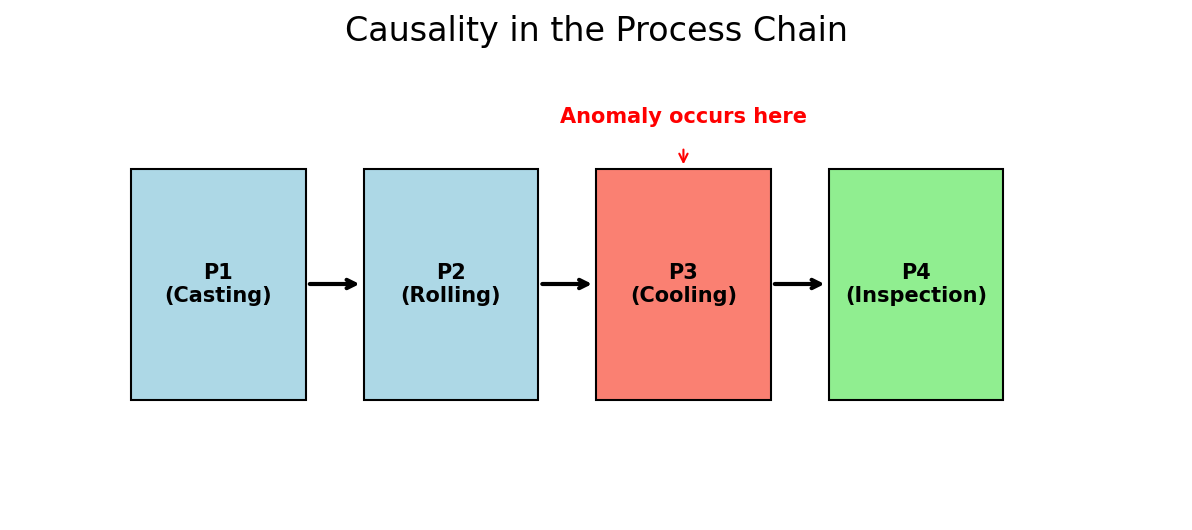 Causality in the Process Chain

Anomaly occurs here

P1
(Casting)

P2
(Rolling)

P3
(Cooling)

P4
(Inspection)